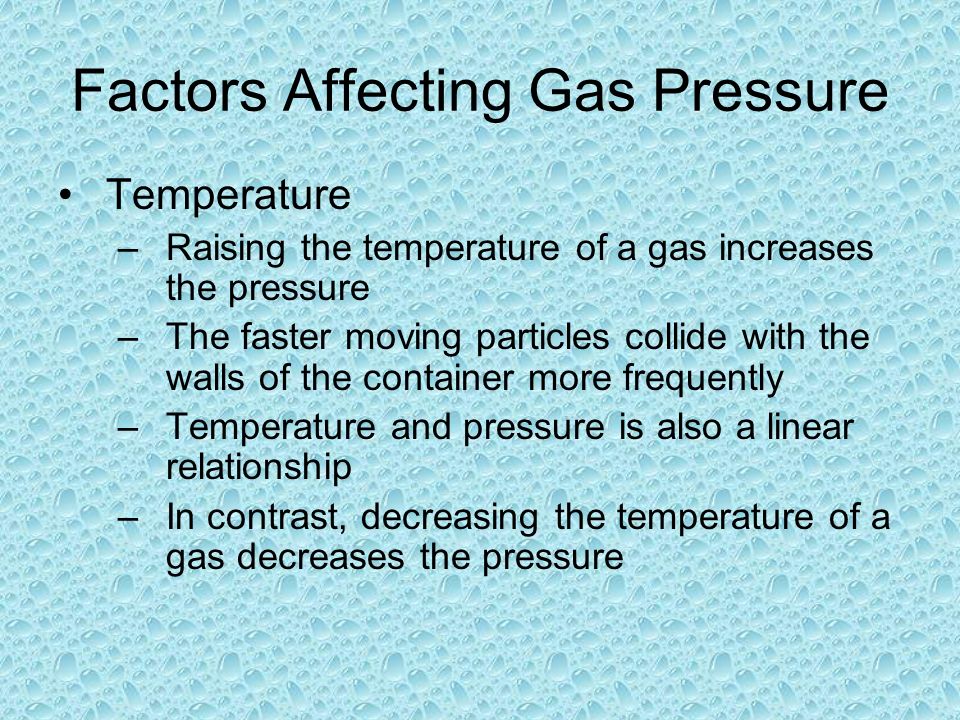 Factors Affecting Gas Pressure

• Temperature
– Raising the temperature of a gas increases the pressure
– The faster moving particles collide with the walls of the container more frequently
– Temperature and pressure is also a linear relationship
– In contrast, decreasing the temperature of a gas decreases the pressure